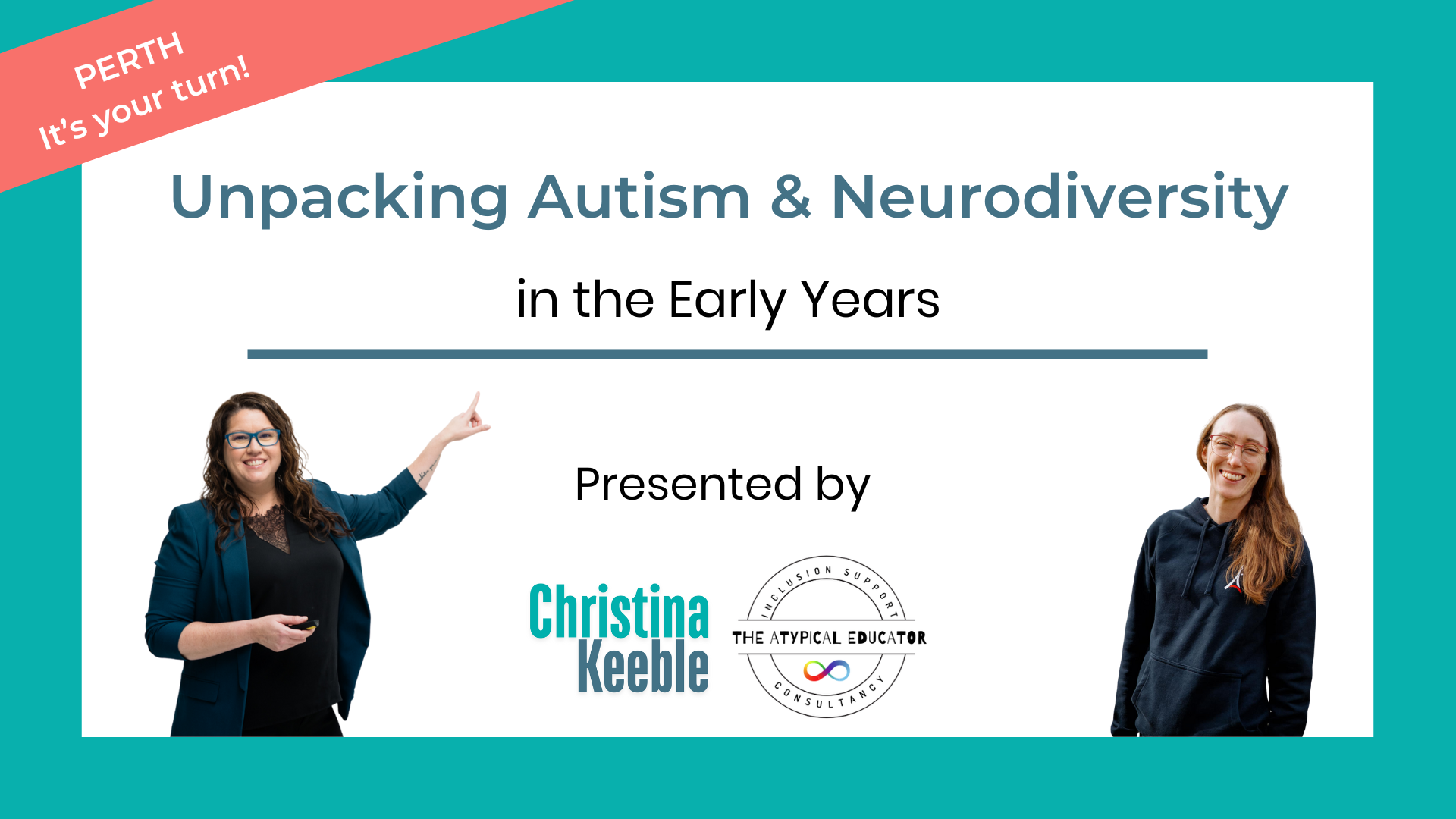 PERTH
It's your turn!

Unpacking Autism & Neurodiversity

in the Early Years

Presented by

Christina Keeble

INCLUSION SUPPORT
THE ATYPICAL EDUCATOR
CONSULTANCY